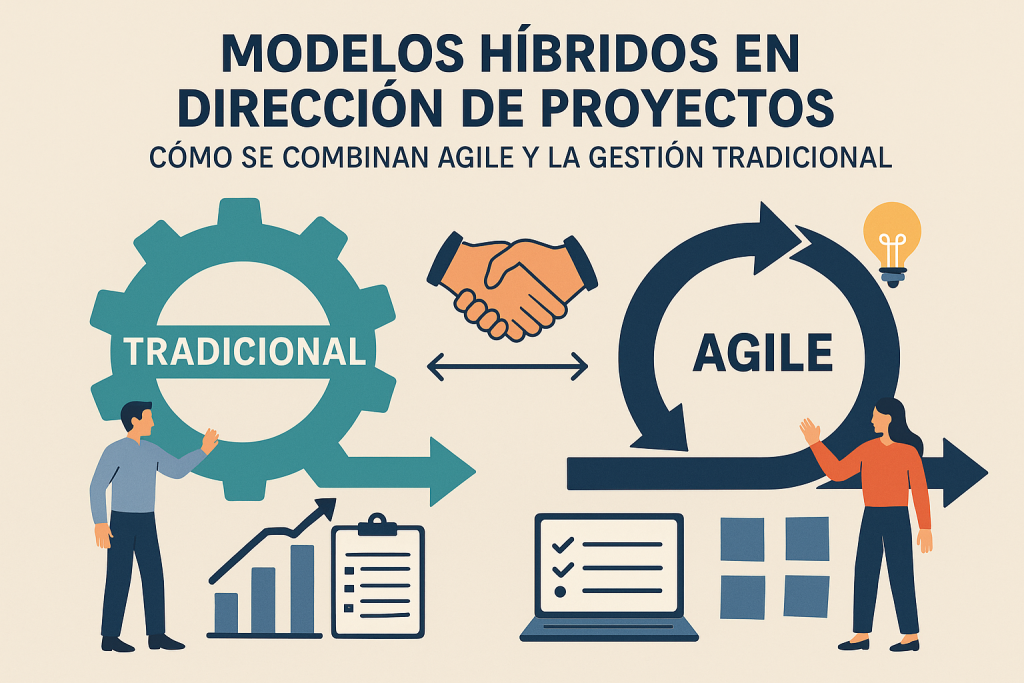 MODELOS HÍBRIDOS EN DIRECCIÓN DE PROYECTOS
CÓMO SE COMBINAN AGILE Y LA GESTIÓN TRADICIONAL

TRADICIONAL

AGILE